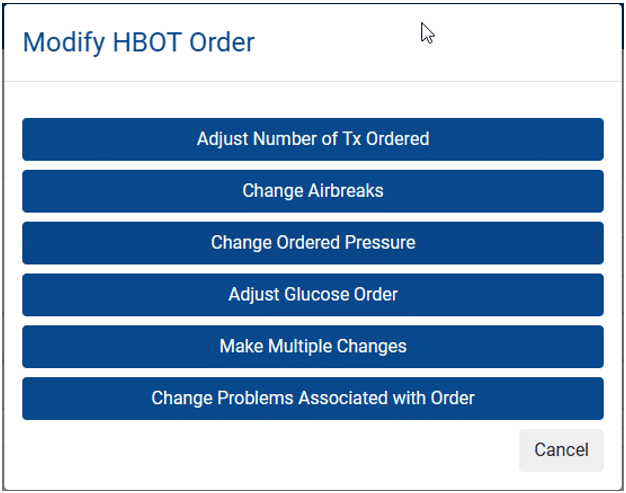 Modify HBOT Order

Adjust Number of Tx Ordered

Change Airbreaks

Change Ordered Pressure

Adjust Glucose Order

Make Multiple Changes

Change Problems Associated with Order

Cancel